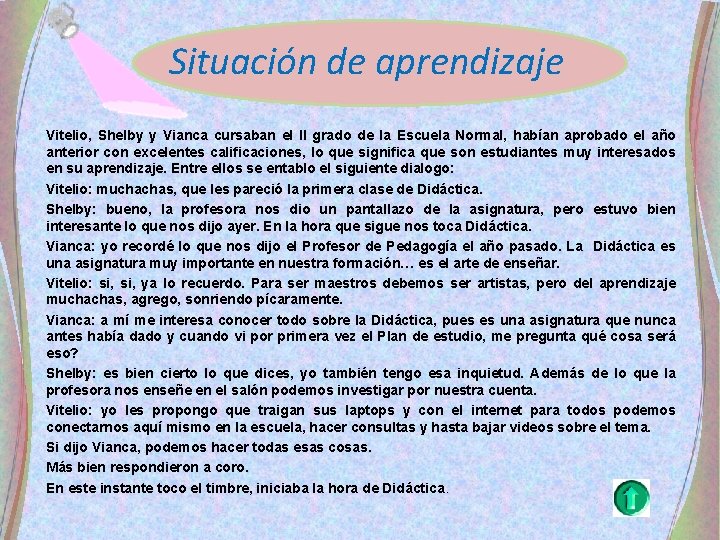 Situación de aprendizaje

Vitelio, Shelby y Vianca cursaban el II grado de la Escuela Normal, habían aprobado el año anterior con excelentes calificaciones, lo que significa que son estudiantes muy interesados en su aprendizaje. Entre ellos se entablo el siguiente dialogo:

Vitelio: muchachas, que les pareció la primera clase de Didáctica.

Shelby: bueno, la profesora nos dio un pantallazo de la asignatura, pero estuvo bien interesante lo que nos dijo ayer. En la hora que sigue nos toca Didáctica.

Vianca: yo recordé lo que nos dijo el Profesor de Pedagogía el año pasado. La Didáctica es una asignatura muy importante en nuestra formación… es el arte de enseñar.

Vitelio: si, si, ya lo recuerdo. Para ser maestros debemos ser artistas, pero del aprendizaje muchachas, agrego, sonriendo pícaramente.

Vianca: a mí me interesa conocer todo sobre la Didáctica, pues es una asignatura que nunca antes había dado y cuando vi por primera vez el Plan de estudio, me pregunta qué cosa será eso?

Shelby: es bien cierto lo que dices, yo también tengo esa inquietud. Además de lo que la profesora nos enseñe en el salón podemos investigar por nuestra cuenta.

Vitelio: yo les propongo que traigan sus laptops y con el internet para todos podemos conectarnos aquí mismo en la escuela, hacer consultas y hasta bajar videos sobre el tema.

Si dijo Vianca, podemos hacer todas esas cosas.

Más bien respondieron a coro.

En este instante toco el timbre, iniciaba la hora de Didáctica.